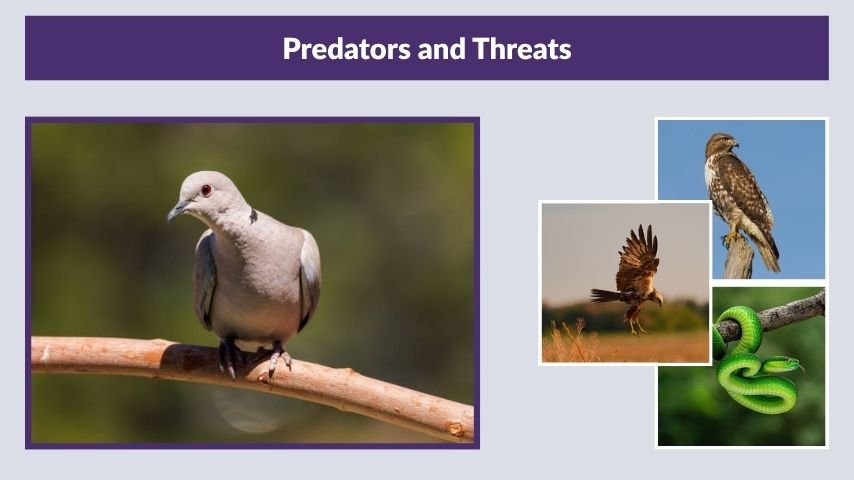 Predators and Threats